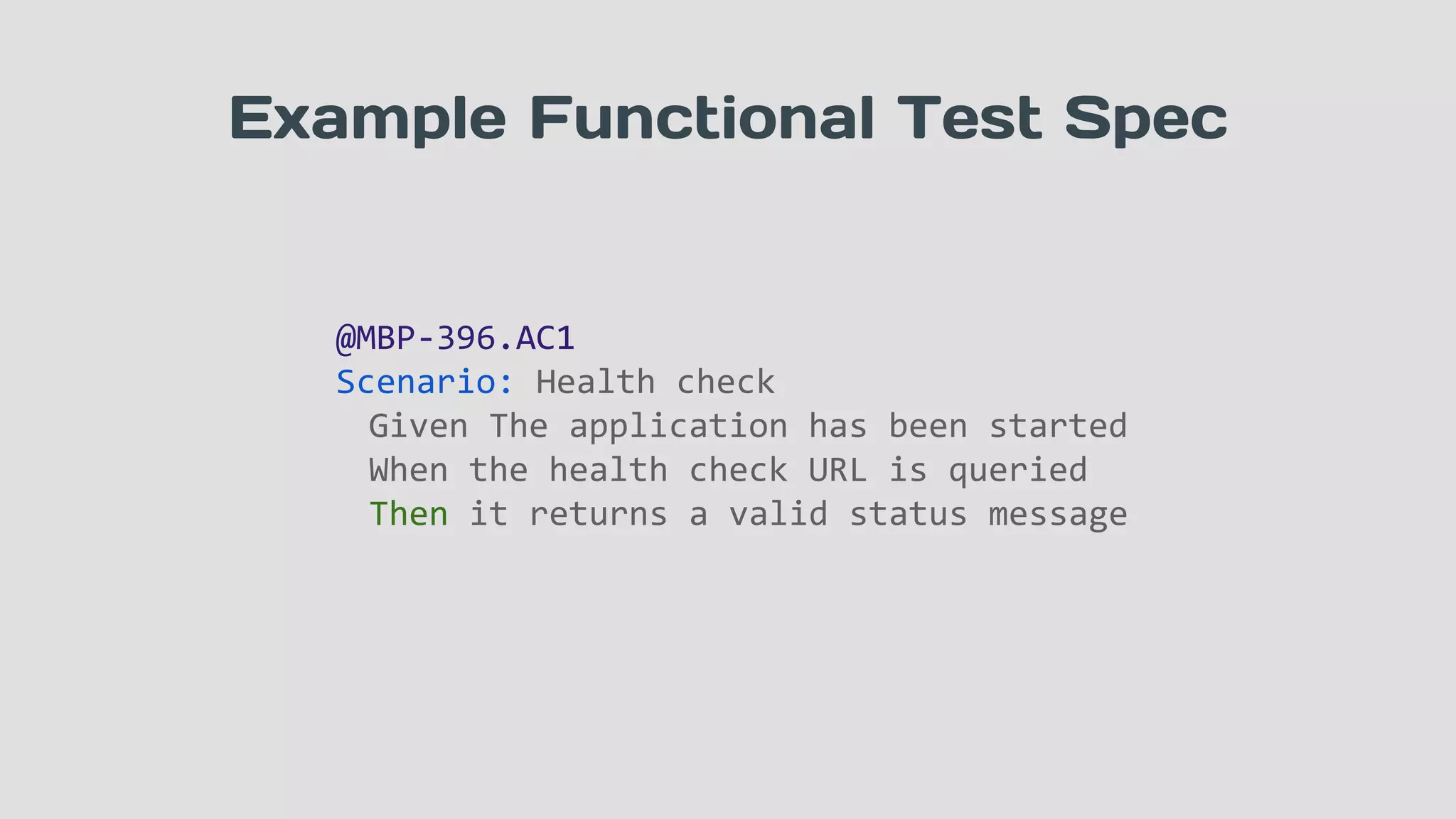 Example Functional Test Spec

@MBP-396.AC1
Scenario: Health check
Given The application has been started
When the health check URL is queried
Then it returns a valid status message